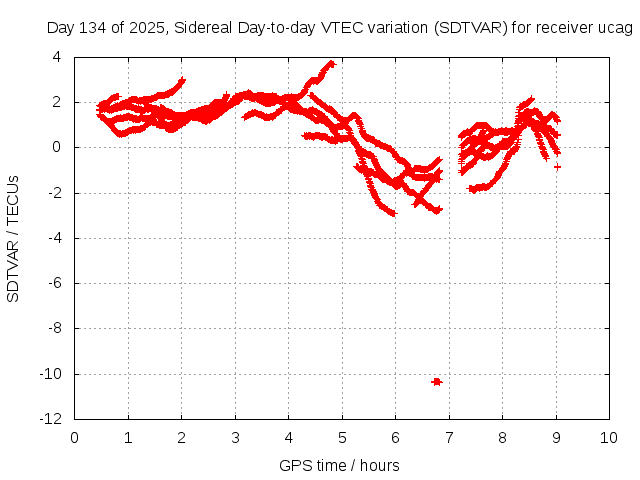 Day 134 of 2025, Sidereal Day-to-day VTEC variation (SDTVAR) for receiver ucag

SDTVAR / TECUs

4
2
0
-2
-4
-6
-8
-10
-12

0 1 2 3 4 5 6 7 8 9 10

GPS time / hours